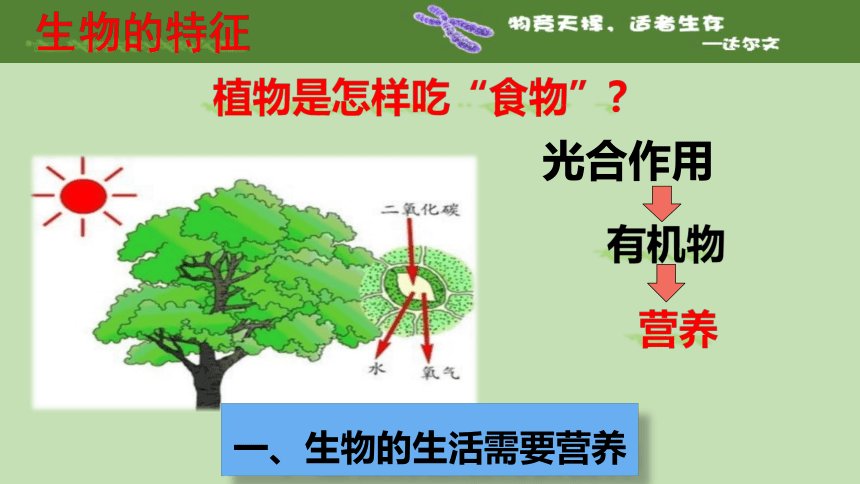 生物的特征

物竞天择，适者生存
—达尔文

植物是怎样吃“食物”？

二氧化碳
水
氧气

光合作用
有机物
营养

一、生物的生活需要营养